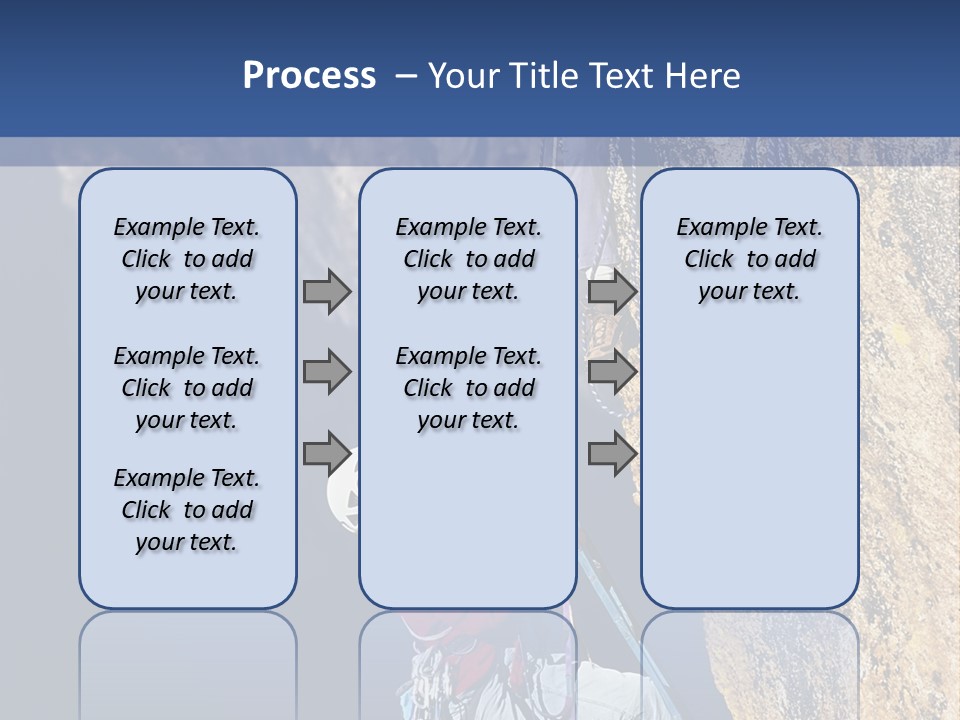 Process – Your Title Text Here

Example Text. Click to add your text.

Example Text. Click to add your text.

Example Text. Click to add your text.

Example Text. Click to add your text.

Example Text. Click to add your text.

Example Text. Click to add your text.